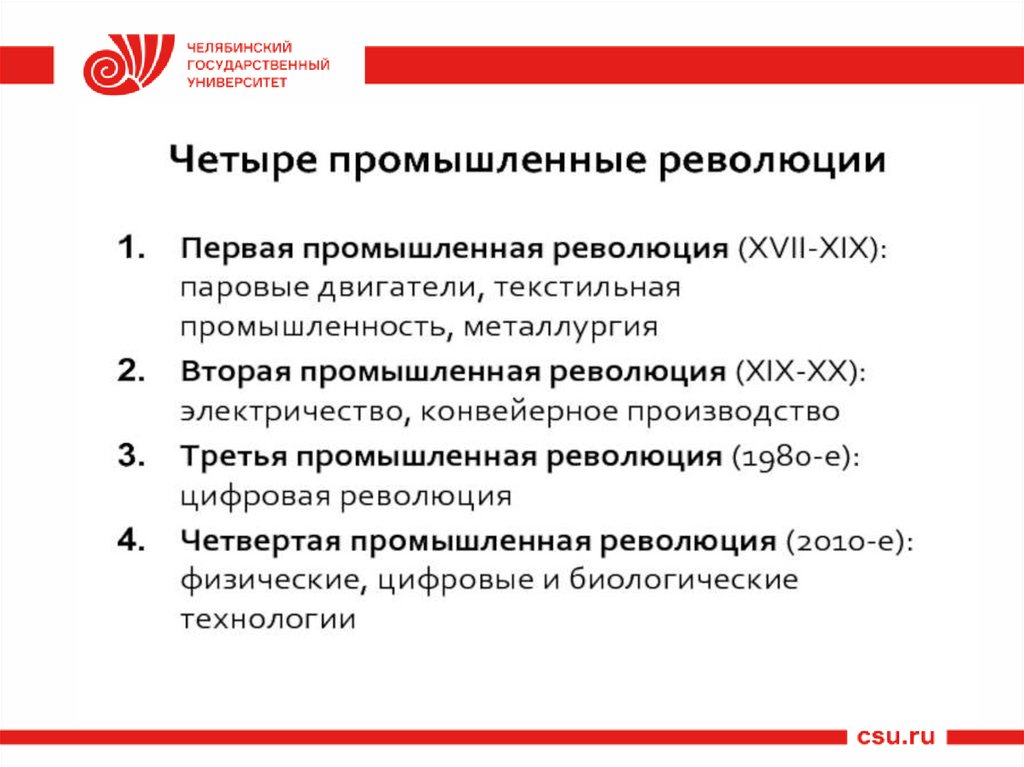 ЧЕЛЯБИНСКИЙ
ГОСУДАРСТВЕННЫЙ
УНИВЕРСИТЕТ

Четыре промышленные революции

1. Первая промышленная революция (XVII-XIX): паровые двигатели, текстильная промышленность, металлургия
2. Вторая промышленная революция (XIX-XX): электричество, конвейерное производство
3. Третья промышленная революция (1980-е): цифровая революция
4. Четвертая промышленная революция (2010-е): физические, цифровые и биологические технологии

csu.ru